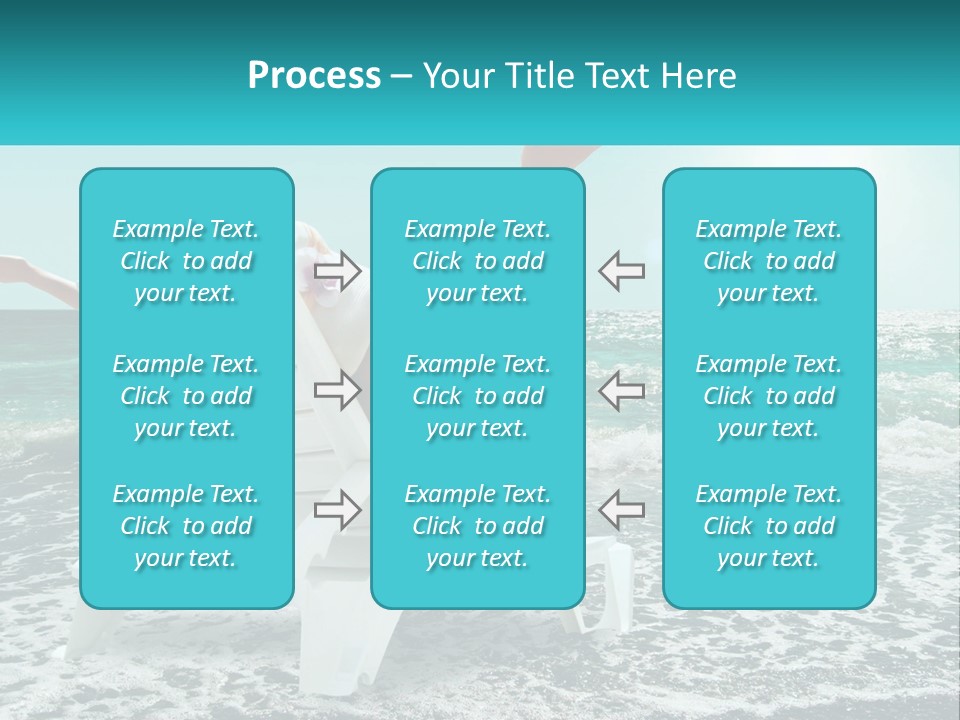 Process – Your Title Text Here

Example Text. Click to add your text.

Example Text. Click to add your text.

Example Text. Click to add your text.

Example Text. Click to add your text.

Example Text. Click to add your text.

Example Text. Click to add your text.

Example Text. Click to add your text.

Example Text. Click to add your text.

Example Text. Click to add your text.